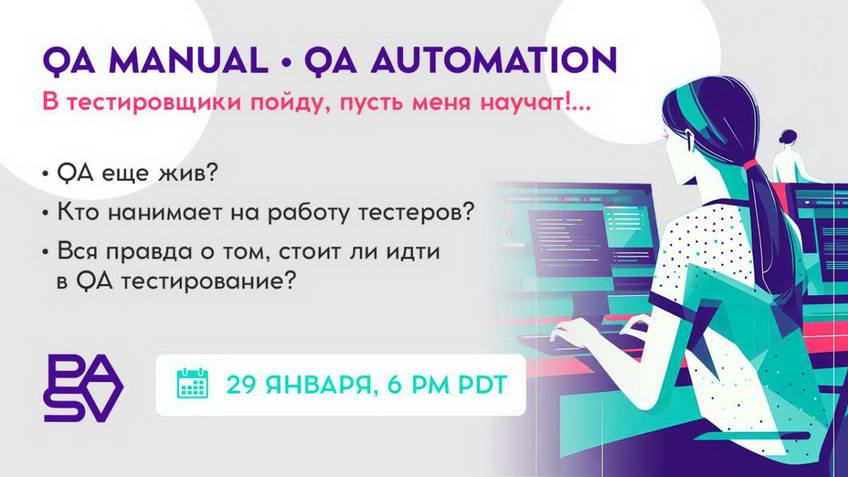 QA MANUAL • QA AUTOMATION
В тестировщики пойду, пусть меня научат!...

• QA еще жив?
• Кто нанимает на работу тестеров?
• Вся правда о том, стоит ли идти в QA тестирование?

PASV

29 ЯНВАРЯ, 6 PM PDT